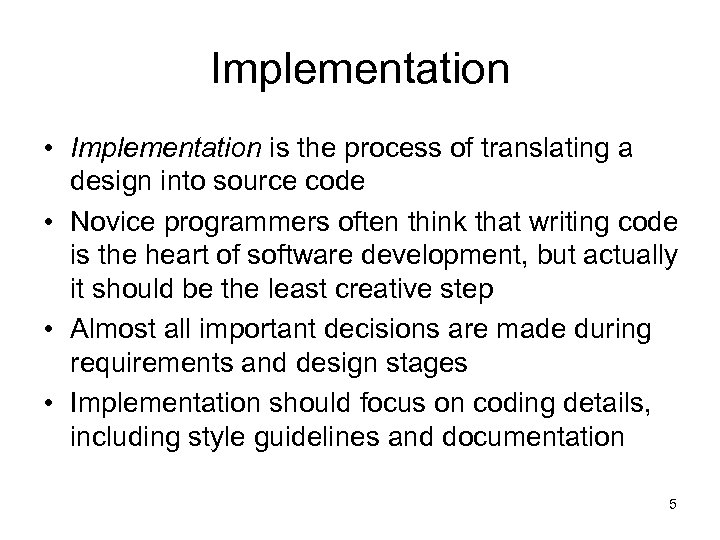 Implementation

• Implementation is the process of translating a design into source code

• Novice programmers often think that writing code is the heart of software development, but actually it should be the least creative step

• Almost all important decisions are made during requirements and design stages

• Implementation should focus on coding details, including style guidelines and documentation

5